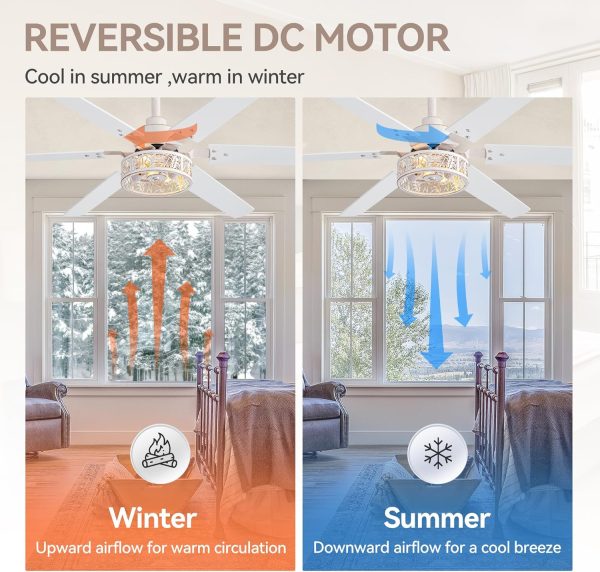 REVERSIBLE DC MOTOR

Cool in summer ,warm in winter

Winter

Upward airflow for warm circulation

Summer

Downward airflow for a cool breeze